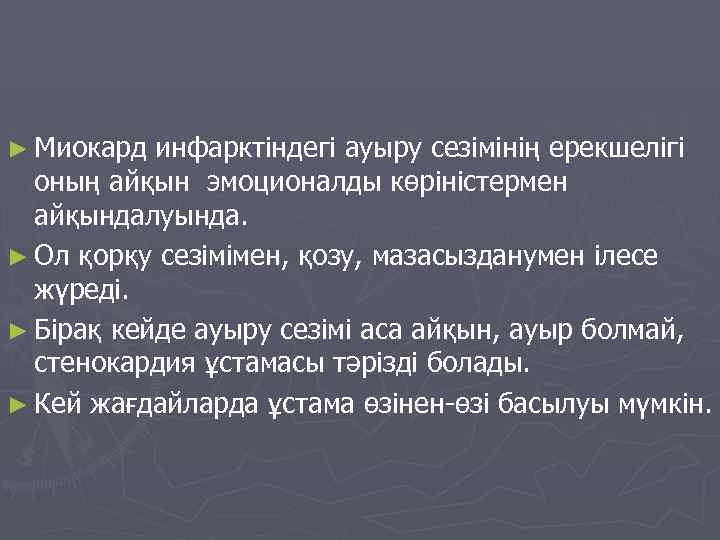 ► Миокард инфарктіндегі ауыру сезімінің ерекшелігі оның айқын эмоционалды көріністермен айқындалуында.

► Ол қорқу сезімімен, қозу, мазасызданумен ілесе жүреді.

► Бірақ кейде ауыру сезімі аса айқын, ауыр болмай, стенокардия ұстамасы тәрізді болады.

► Кей жағдайларда ұстама өзінен-өзі басылуы мүмкін.